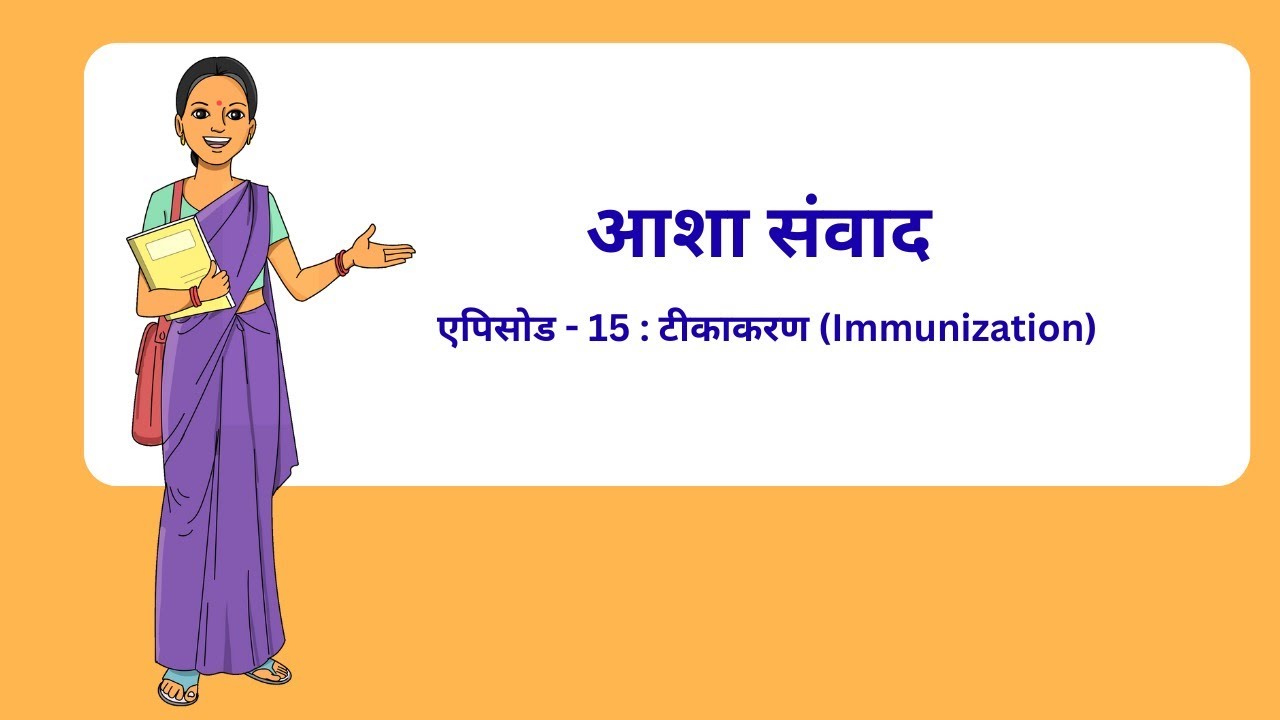 आशा संवाद

एपिसोड - 15 : टीकाकरण (Immunization)